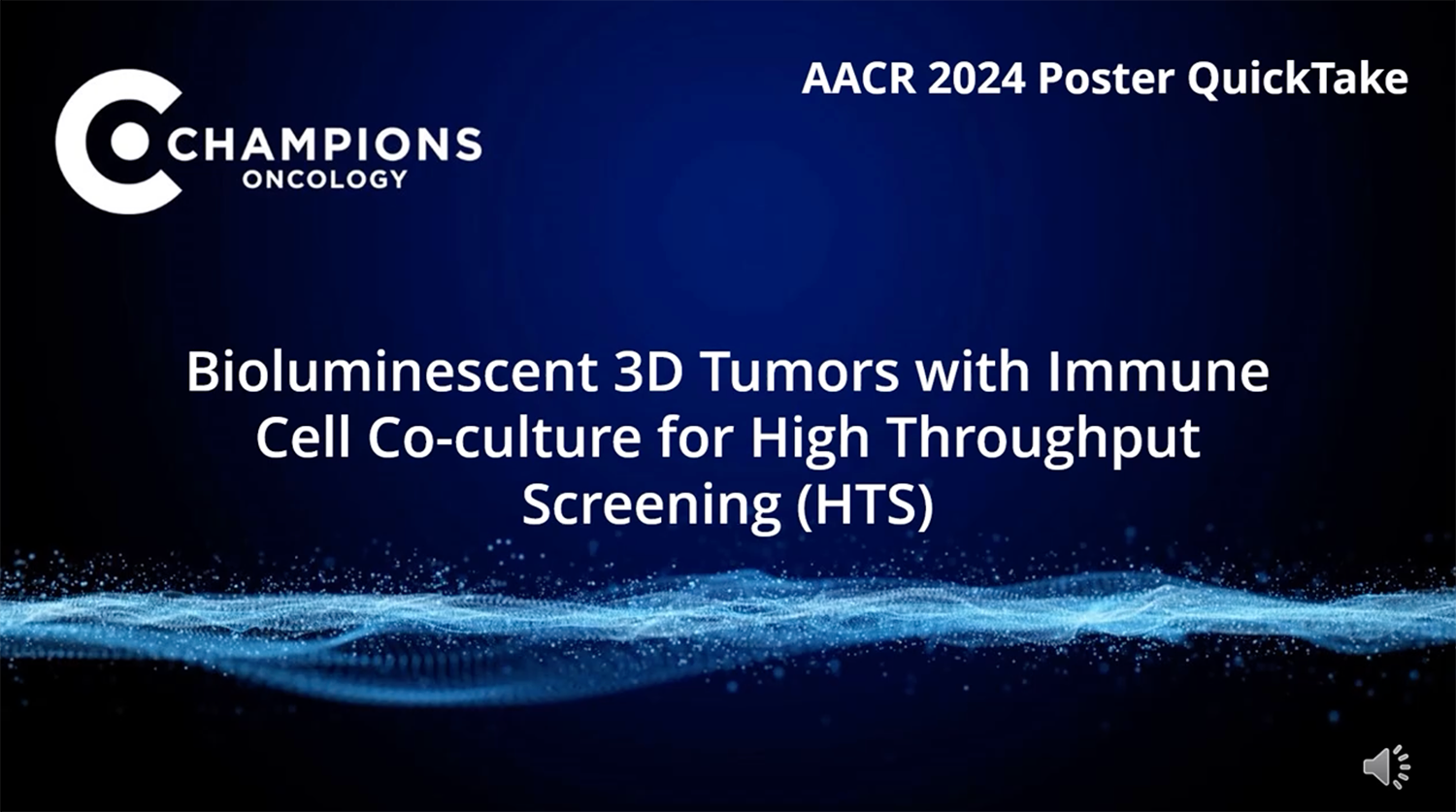 CHAMPIONS
ONCOLOGY

AACR 2024 Poster QuickTake

Bioluminescent 3D Tumors with Immune Cell Co-culture for High Throughput Screening (HTS)